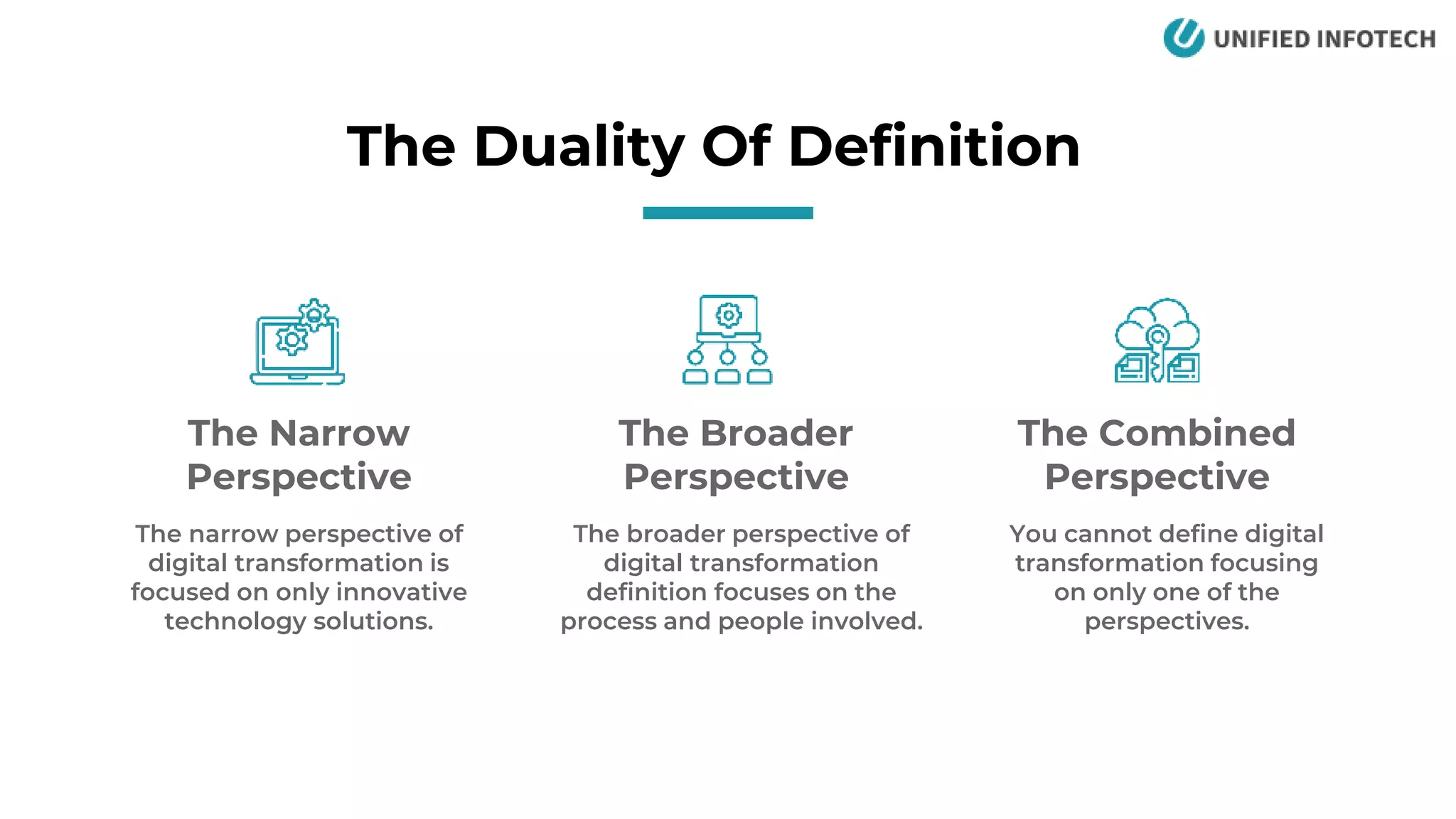 UNIFIED INFOTECH

The Duality Of Definition

The Narrow Perspective

The narrow perspective of digital transformation is focused on only innovative technology solutions.

The Broader Perspective

The broader perspective of digital transformation definition focuses on the process and people involved.

The Combined Perspective

You cannot define digital transformation focusing on only one of the perspectives.